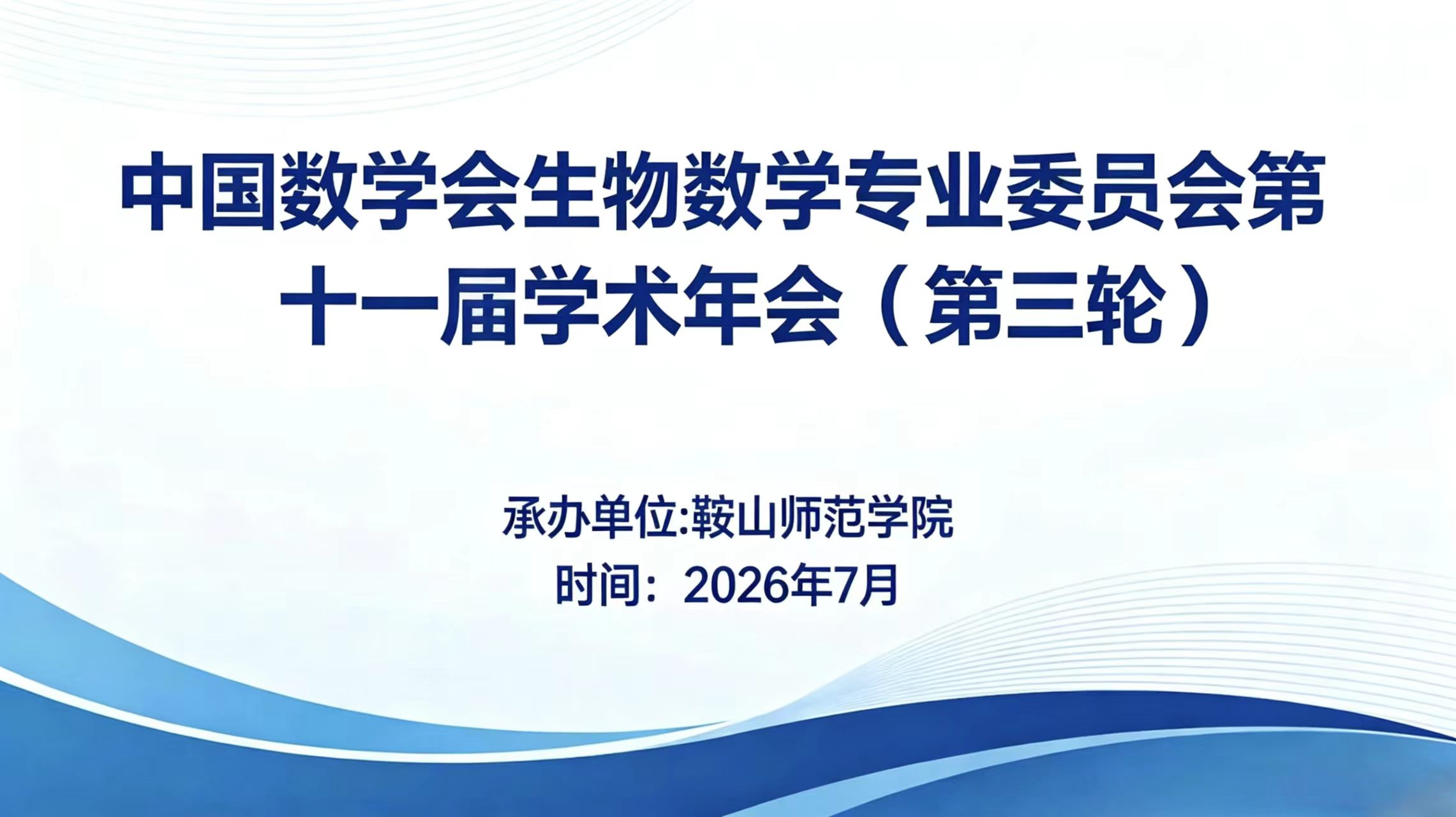 中国数学会生物数学专业委员会第十一届学术年会（第三轮）

承办单位:鞍山师范学院
时间：2026年7月